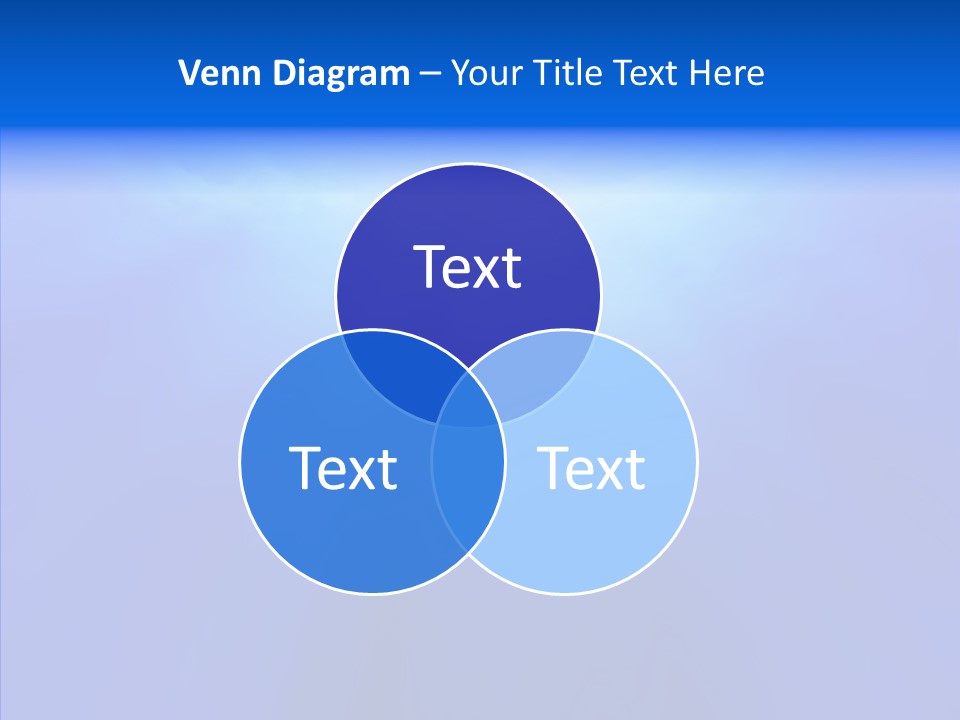 Venn Diagram – Your Title Text Here

Text

Text

Text